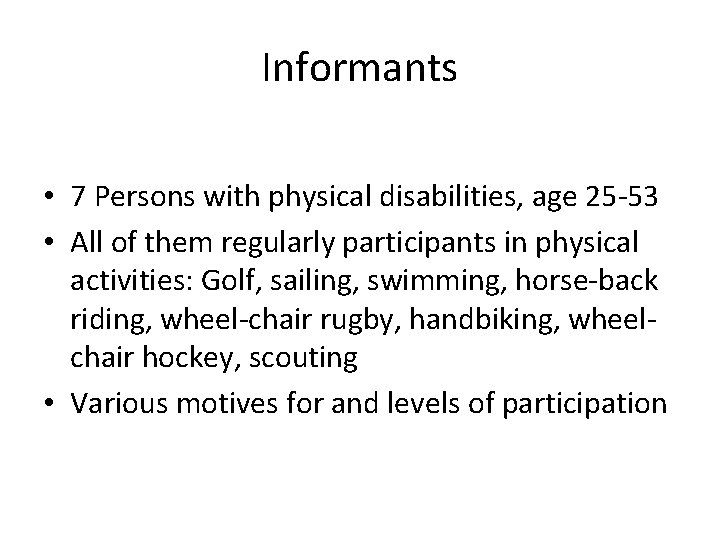 Informants

• 7 Persons with physical disabilities, age 25-53
• All of them regularly participants in physical activities: Golf, sailing, swimming, horse-back riding, wheel-chair rugby, handbiking, wheel-chair hockey, scouting
• Various motives for and levels of participation